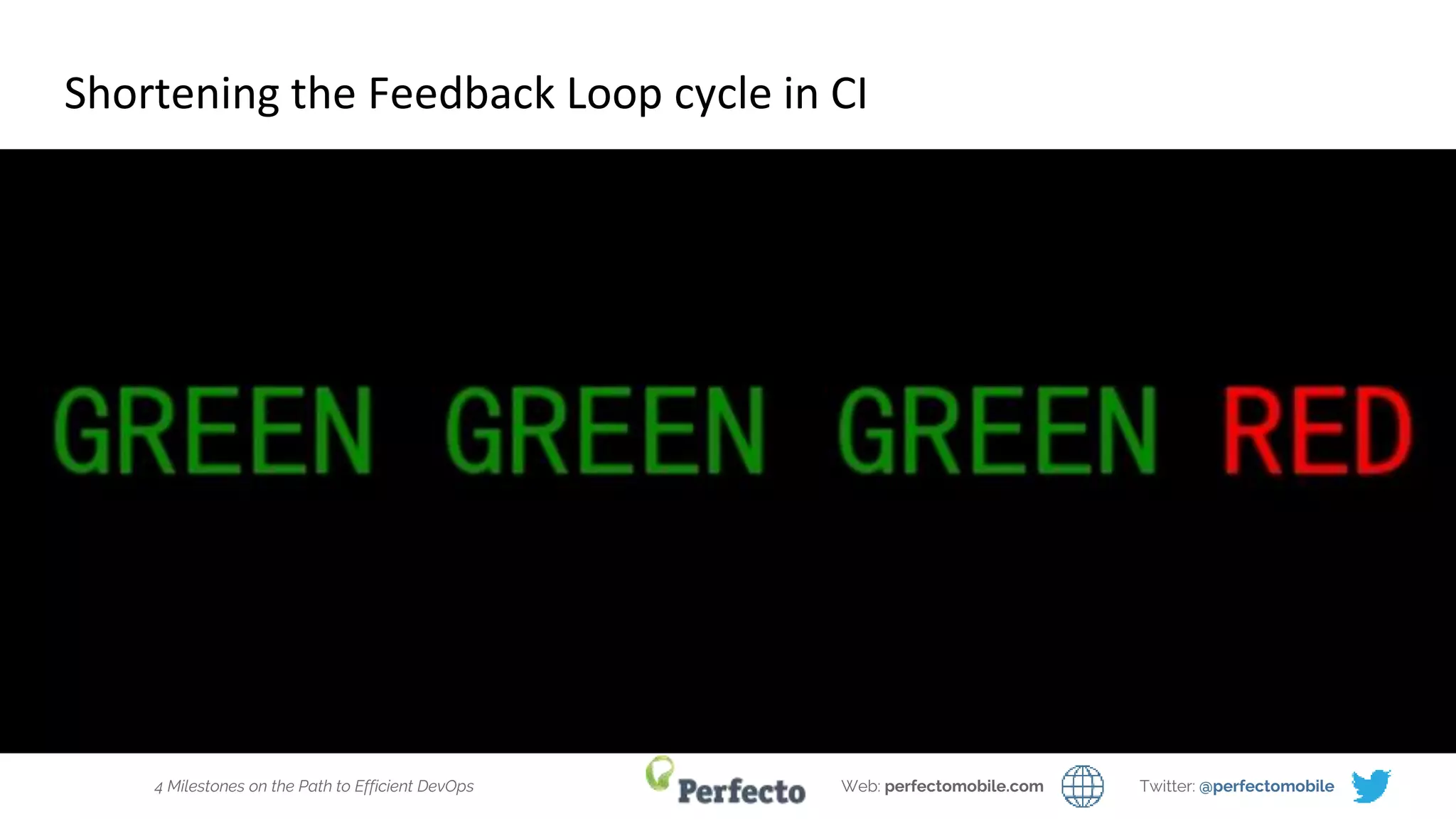 Shortening the Feedback Loop cycle in CI

GREEN GREEN GREEN RED

4 Milestones on the Path to Efficient DevOps

Perfecto

Web: perfectomobile.com

Twitter: @perfectomobile